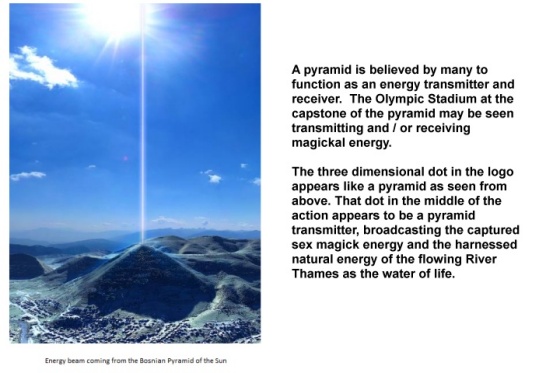 A pyramid is believed by many to function as an energy transmitter and receiver. The Olympic Stadium at the capstone of the pyramid may be seen transmitting and / or receiving magickal energy.

The three dimensional dot in the logo appears like a pyramid as seen from above. That dot in the middle of the action appears to be a pyramid transmitter, broadcasting the captured sex magick energy and the harnessed natural energy of the flowing River Thames as the water of life.

Energy beam coming from the Bosnian Pyramid of the Sun